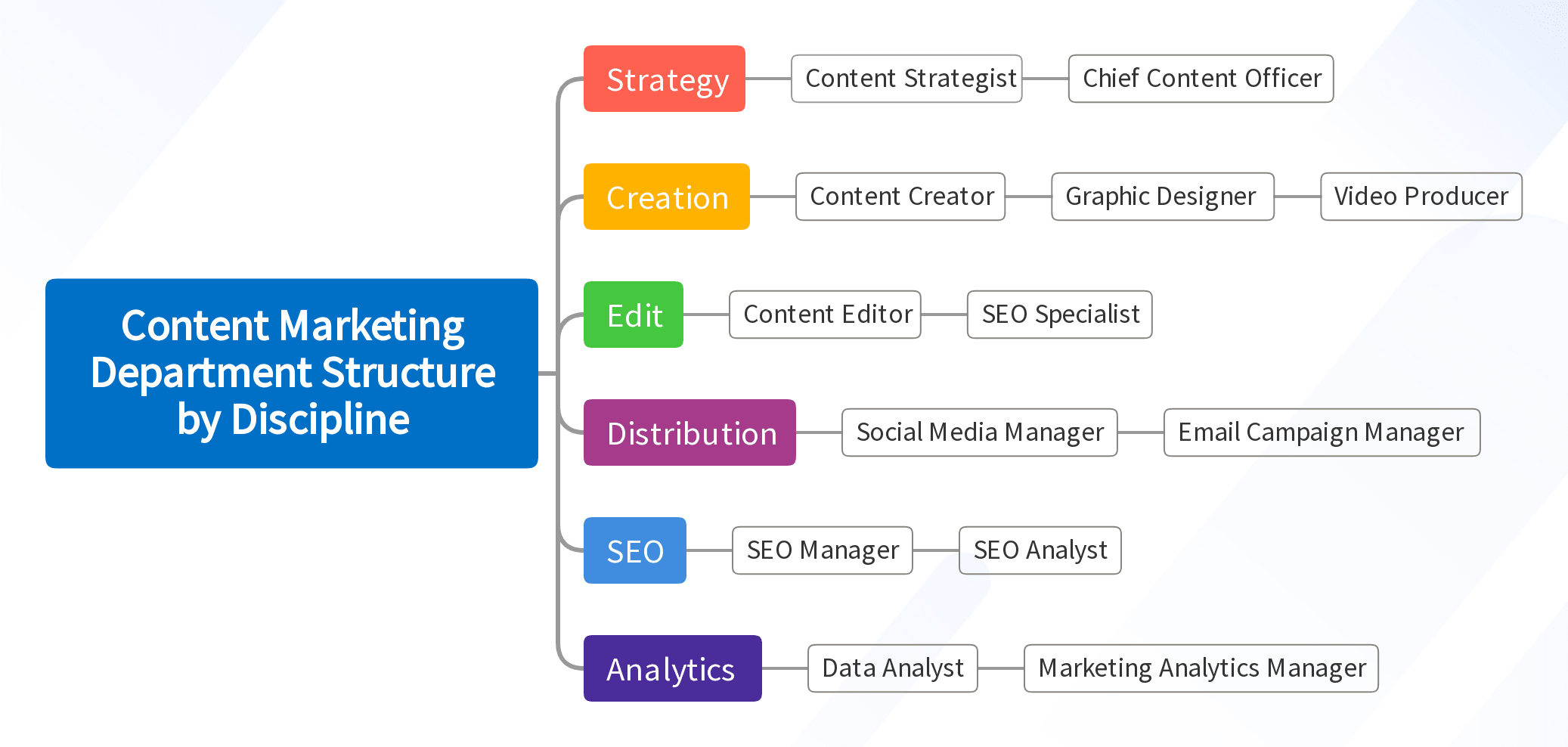 Content Marketing Department Structure by Discipline

Strategy
Content Strategist
Chief Content Officer

Creation
Content Creator
Graphic Designer
Video Producer

Edit
Content Editor
SEO Specialist

Distribution
Social Media Manager
Email Campaign Manager

SEO
SEO Manager
SEO Analyst

Analytics
Data Analyst
Marketing Analytics Manager